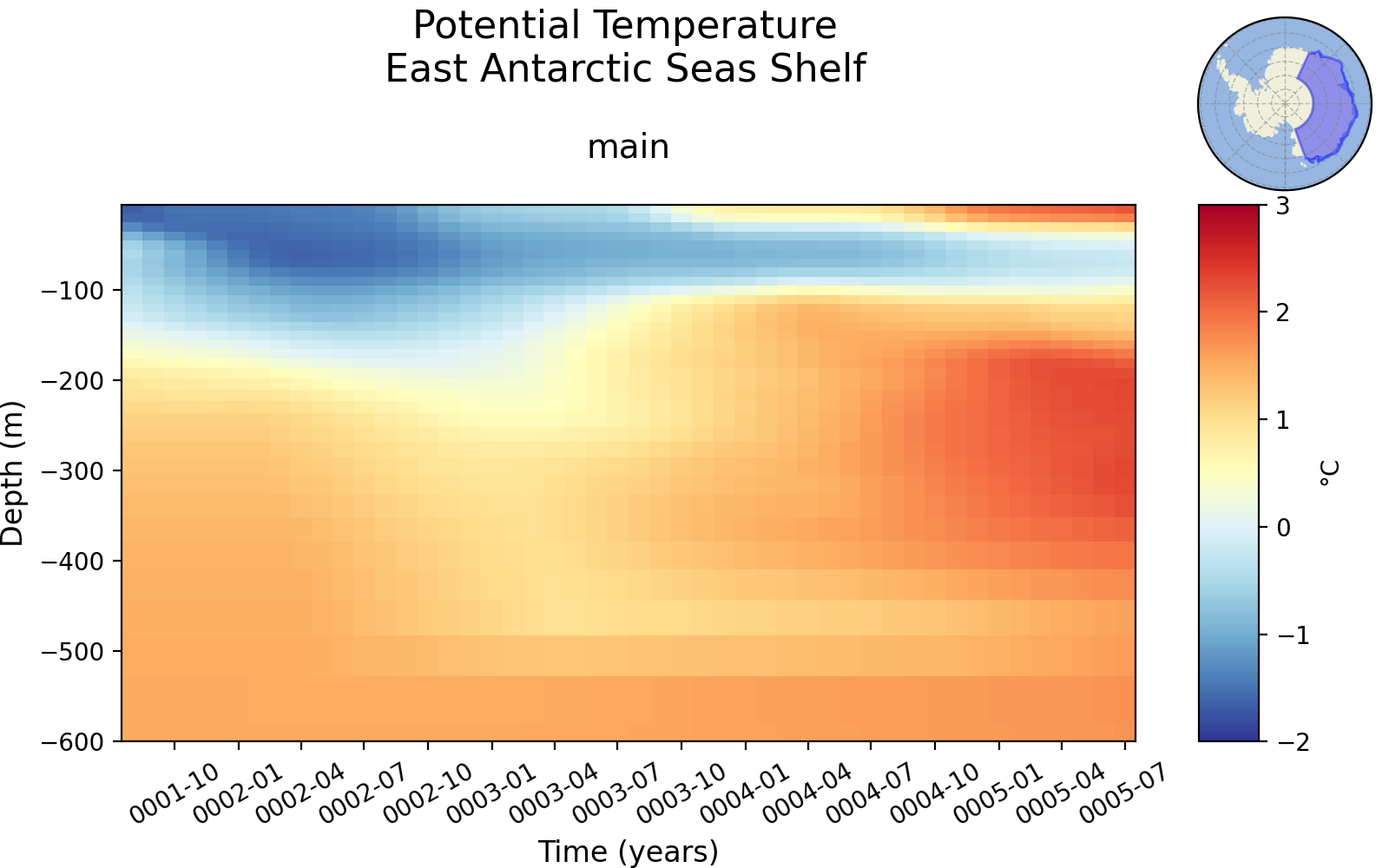 Potential Temperature
East Antarctic Seas Shelf

main

Depth (m)

−100
−200
−300
−400
−500
−600

0001-10 0002-01 0002-04 0002-07 0002-10 0003-01 0003-04 0003-07 0003-10 0004-01 0004-04 0004-07 0004-10 0005-01 0005-04 0005-07

Time (years)

3
2
1
0
−1
−2

°C